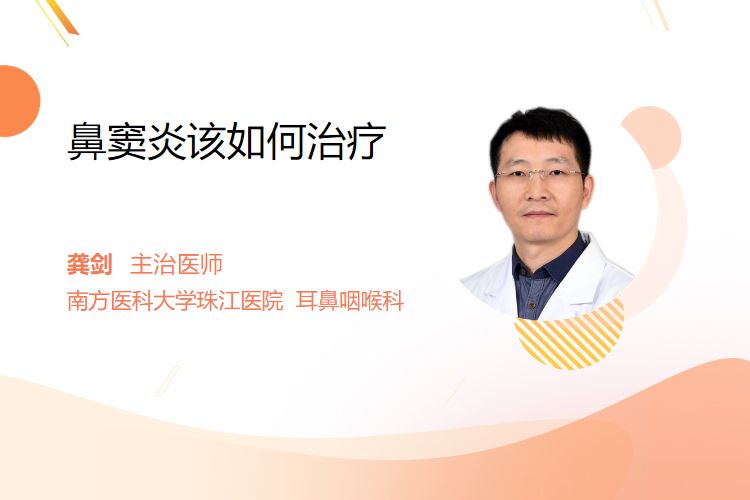 鼻窦炎该如何治疗

龚剑 主治医师
南方医科大学珠江医院 耳鼻咽喉科